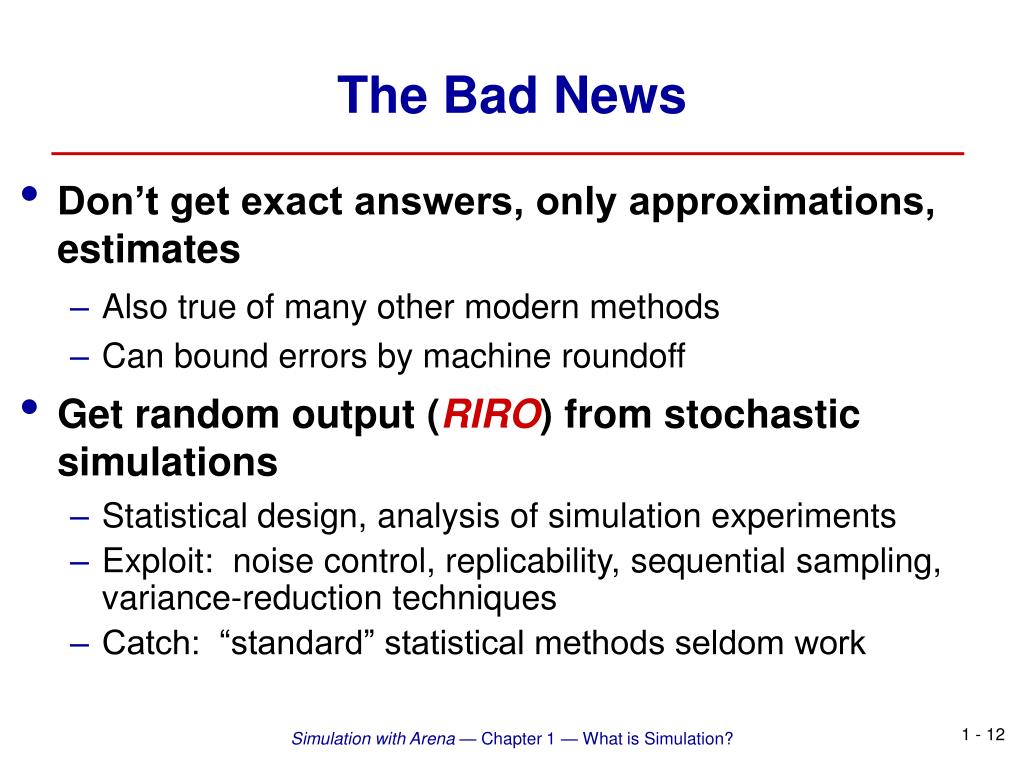 The Bad News

• Don’t get exact answers, only approximations, estimates
– Also true of many other modern methods
– Can bound errors by machine roundoff

• Get random output (RIRO) from stochastic simulations
– Statistical design, analysis of simulation experiments
– Exploit: noise control, replicability, sequential sampling, variance-reduction techniques
– Catch: “standard” statistical methods seldom work

Simulation with Arena — Chapter 1 — What is Simulation?

1 - 12